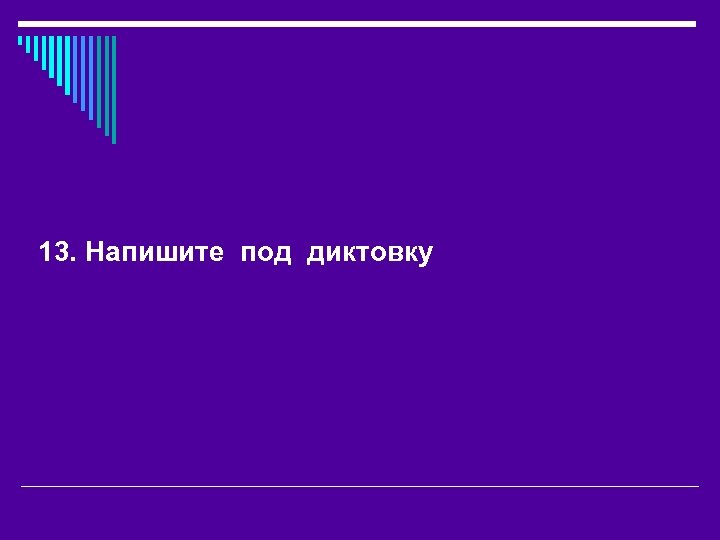 13. Напишите под диктовку